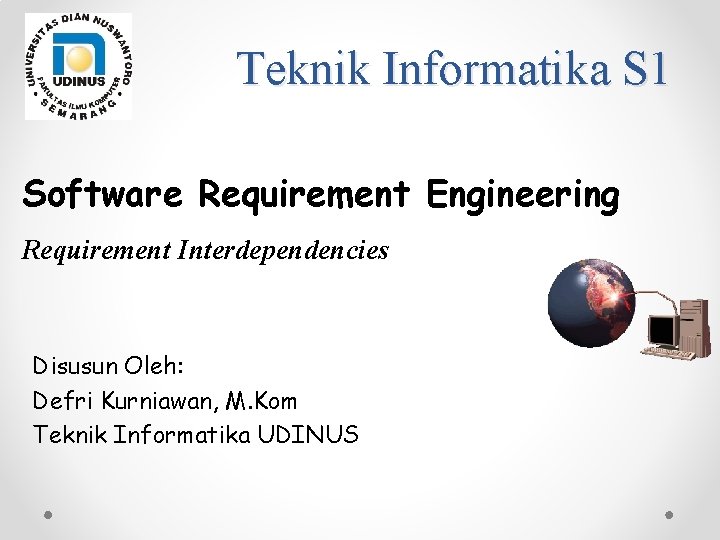 UNIVERSITAS DIAN NUSWANTORO
UDINUS
FAKULTAS ILMU KOMPUTER
SEMARANG

Teknik Informatika S1

Software Requirement Engineering

Requirement Interdependencies

Disusun Oleh:
Defri Kurniawan, M.Kom
Teknik Informatika UDINUS